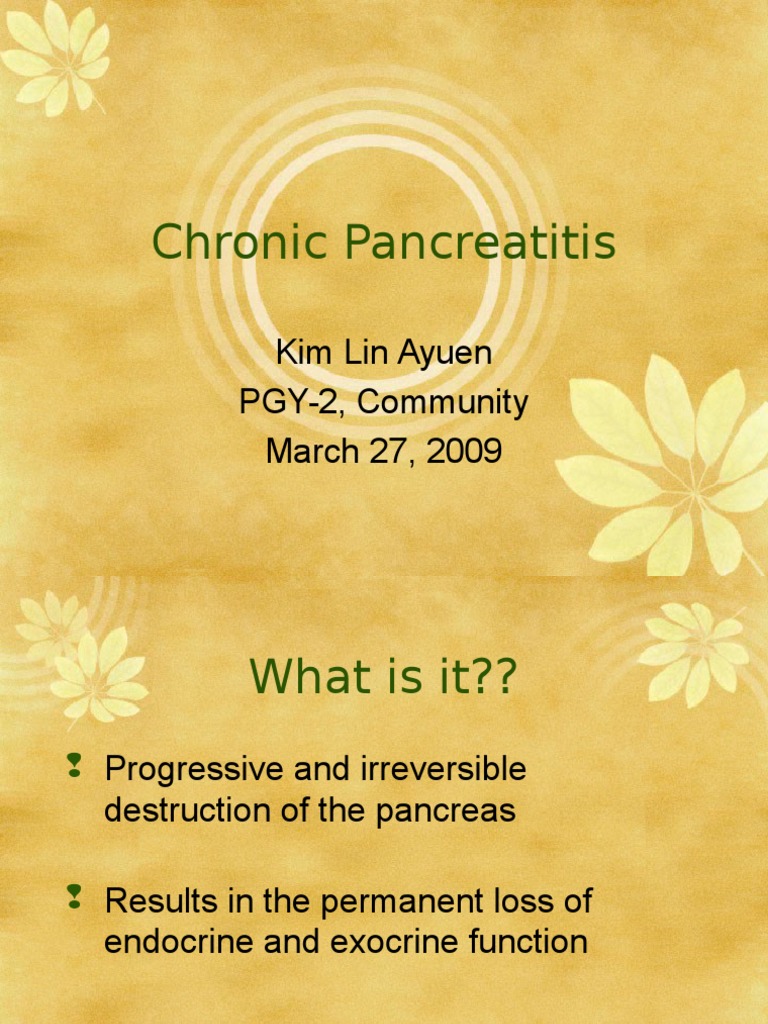 Chronic Pancreatitis

Kim Lin Ayuen
PGY-2, Community
March 27, 2009

What is it??

Progressive and irreversible destruction of the pancreas

Results in the permanent loss of endocrine and exocrine function